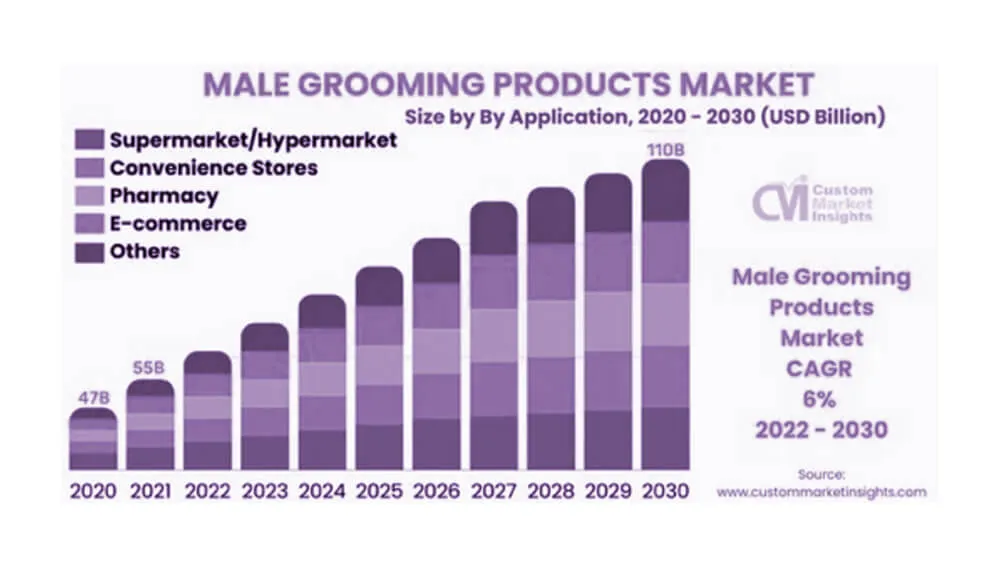 MALE GROOMING PRODUCTS MARKET
Size by By Application, 2020 - 2030 (USD Billion)

Supermarket/Hypermarket
Convenience Stores
Pharmacy
E-commerce
Others

47B
55B
110B

2020 2021 2022 2023 2024 2025 2026 2027 2028 2029 2030

CMI Custom Market Insights

Male Grooming Products Market CAGR 6% 2022 - 2030

Source: www.custommarketinsights.com